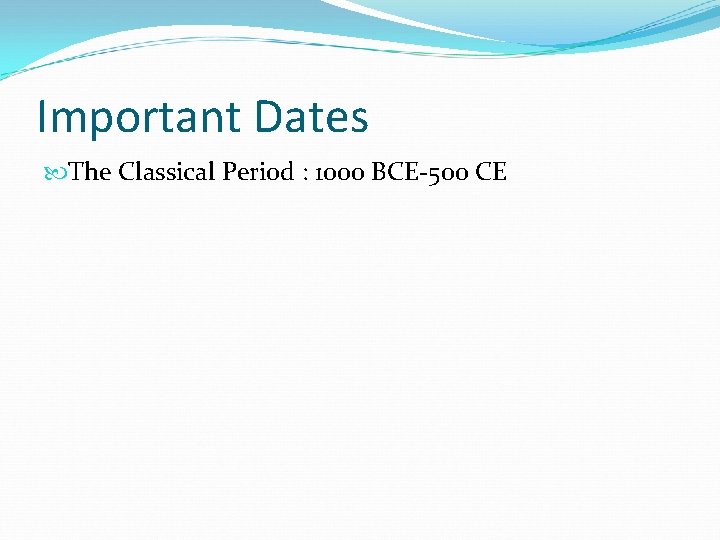 Important Dates

The Classical Period : 1000 BCE-500 CE